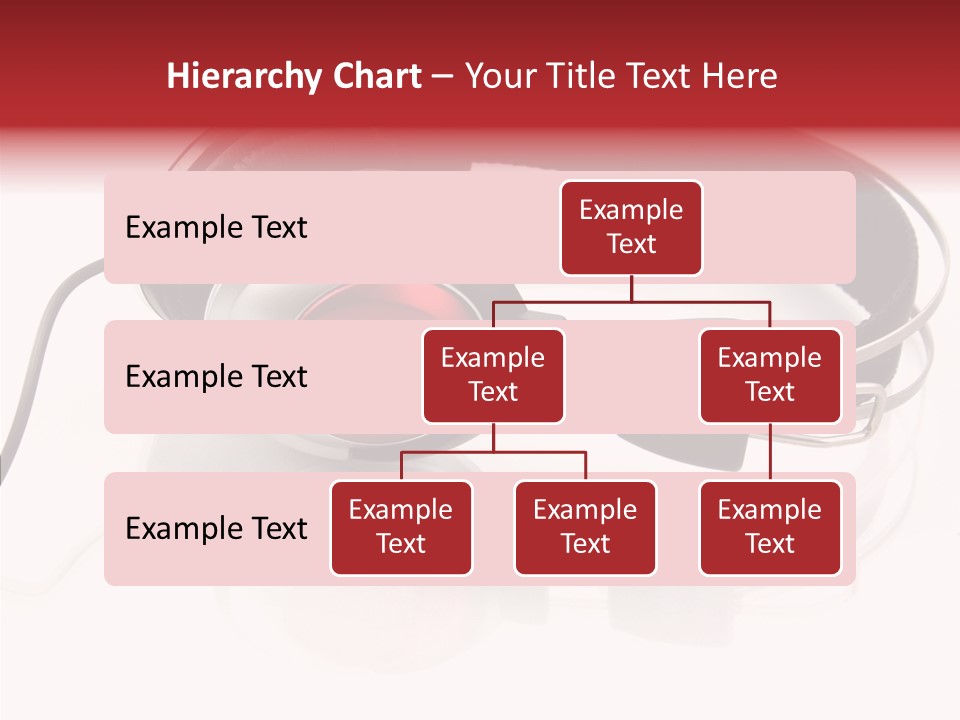 Hierarchy Chart – Your Title Text Here

Example Text

Example Text

Example Text

Example Text

Example Text

Example Text

Example Text

Example Text

Example Text